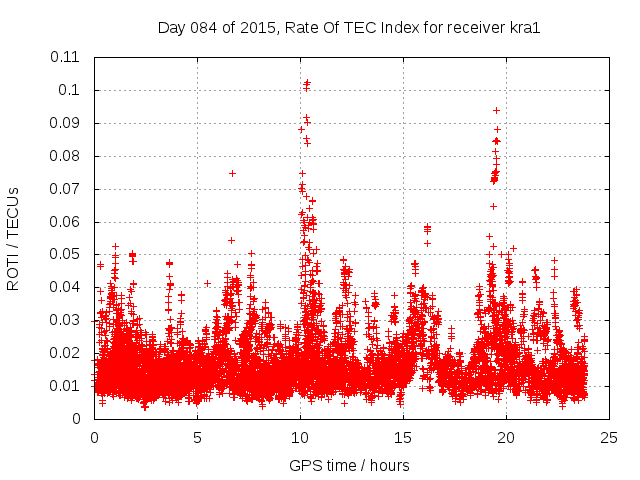 Day 084 of 2015, Rate Of TEC Index for receiver kra1

ROTI / TECUs

0.11
0.1
0.09
0.08
0.07
0.06
0.05
0.04
0.03
0.02
0.01
0

0
5
10
15
20
25

GPS time / hours